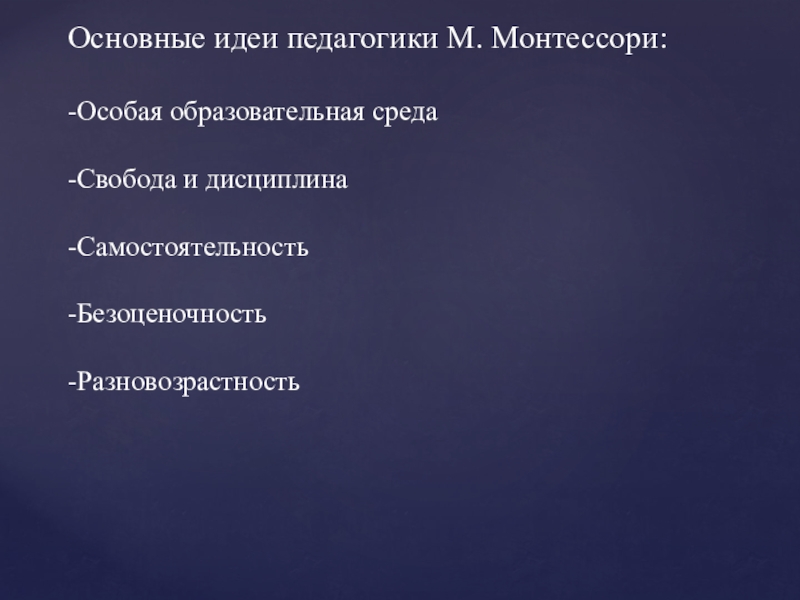 Основные идеи педагогики М. Монтессори:

-Особая образовательная среда

-Свобода и дисциплина

-Самостоятельность

-Безоценочность

-Разновозрастность